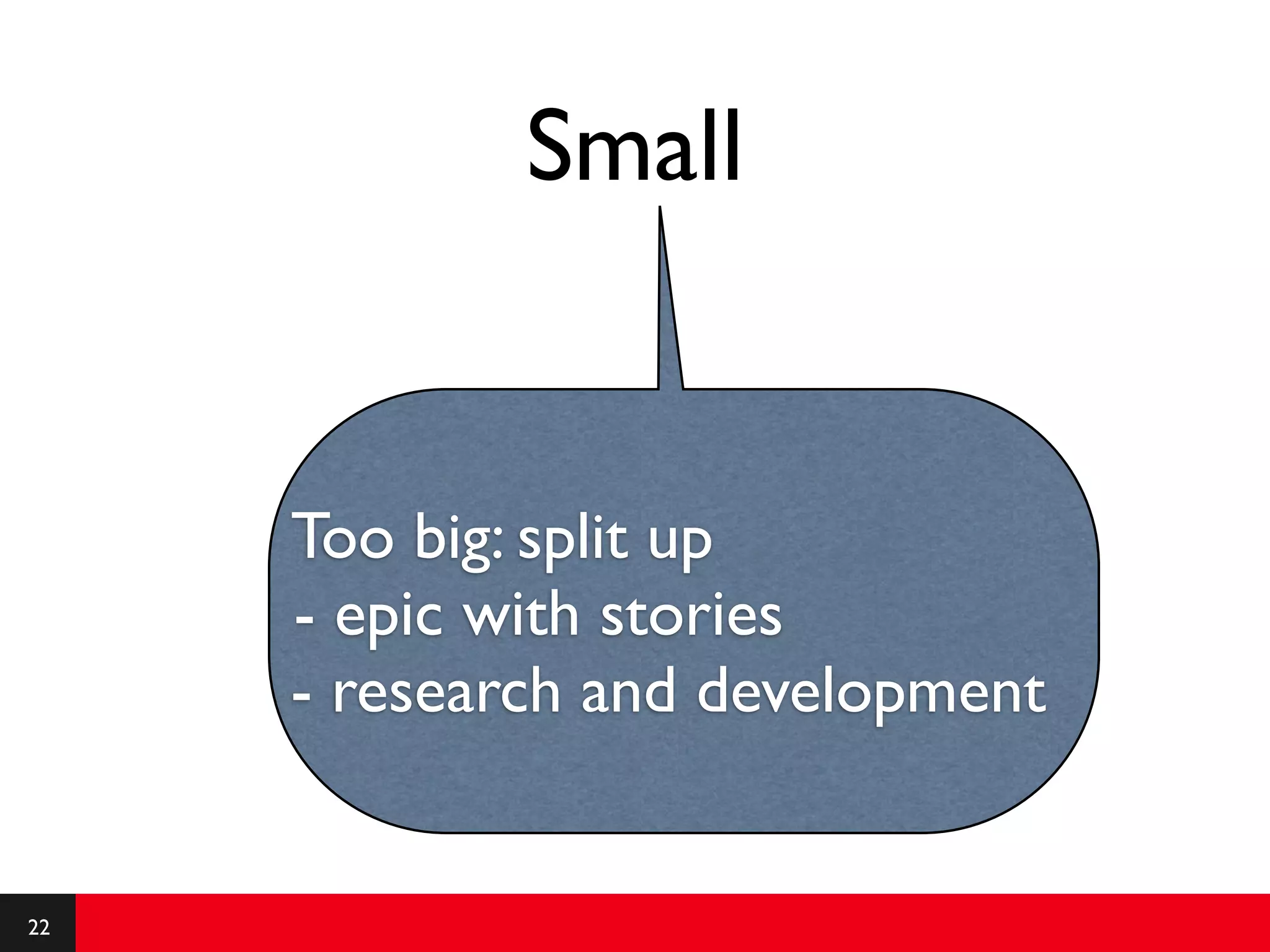 Small

Too big: split up
- epic with stories
- research and development

22